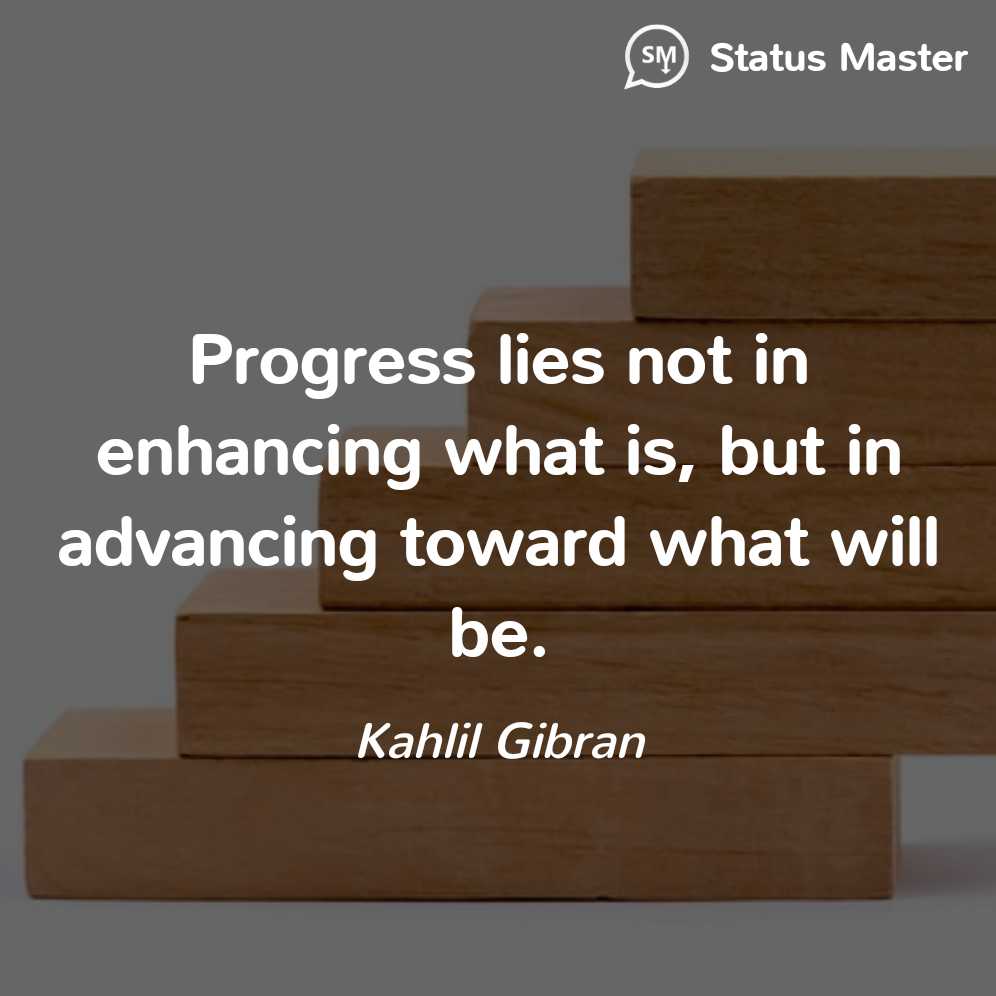 SM Status Master

Progress lies not in enhancing what is, but in advancing toward what will be.

Kahlil Gibran